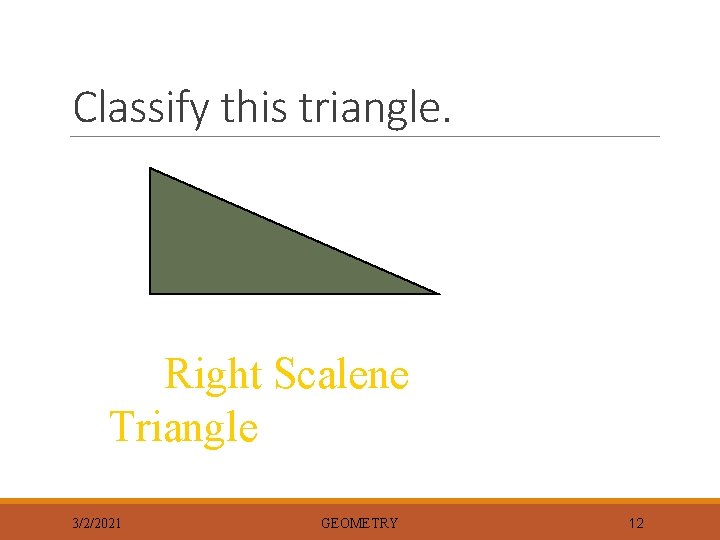 Classify this triangle.

Right Scalene Triangle

3/2/2021

GEOMETRY

12